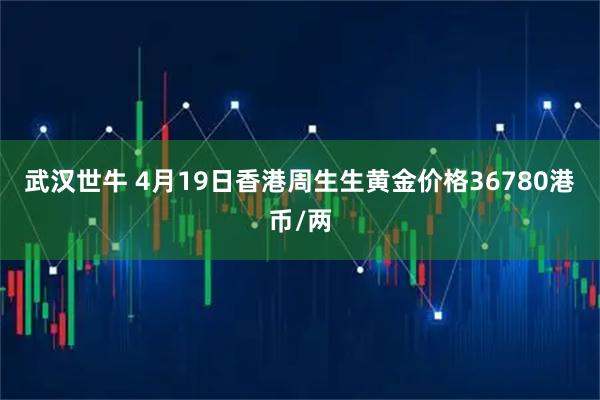 武汉世牛 4月19日香港周生生黄金价格36780港币/两